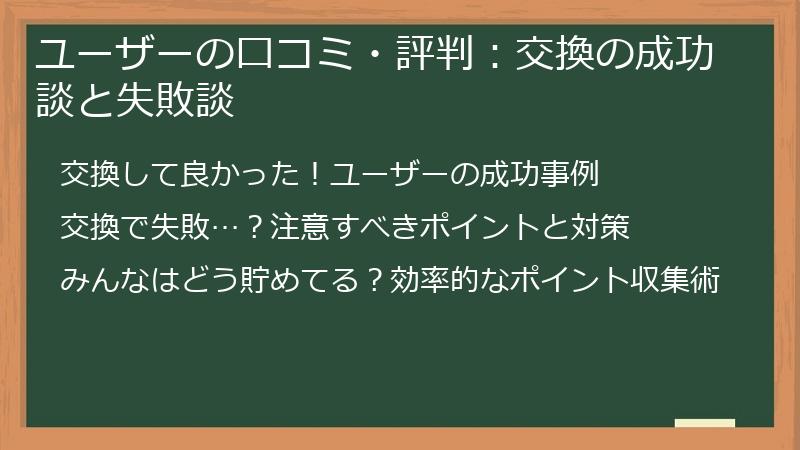 ユーザーの口コミ・評判：交換の成功談と失敗談

交換して良かった！ユーザーの成功事例

交換で失敗…？注意すべきポイントと対策

みんなはどう貯めてる？効率的なポイント収集術